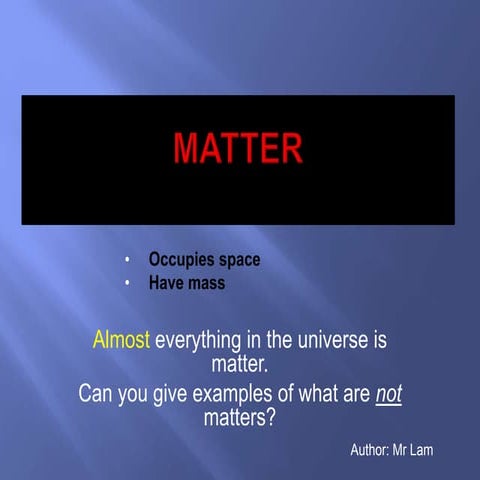 MATTER

• Occupies space
• Have mass

Almost everything in the universe is matter.

Can you give examples of what are not matters?

Author: Mr Lam